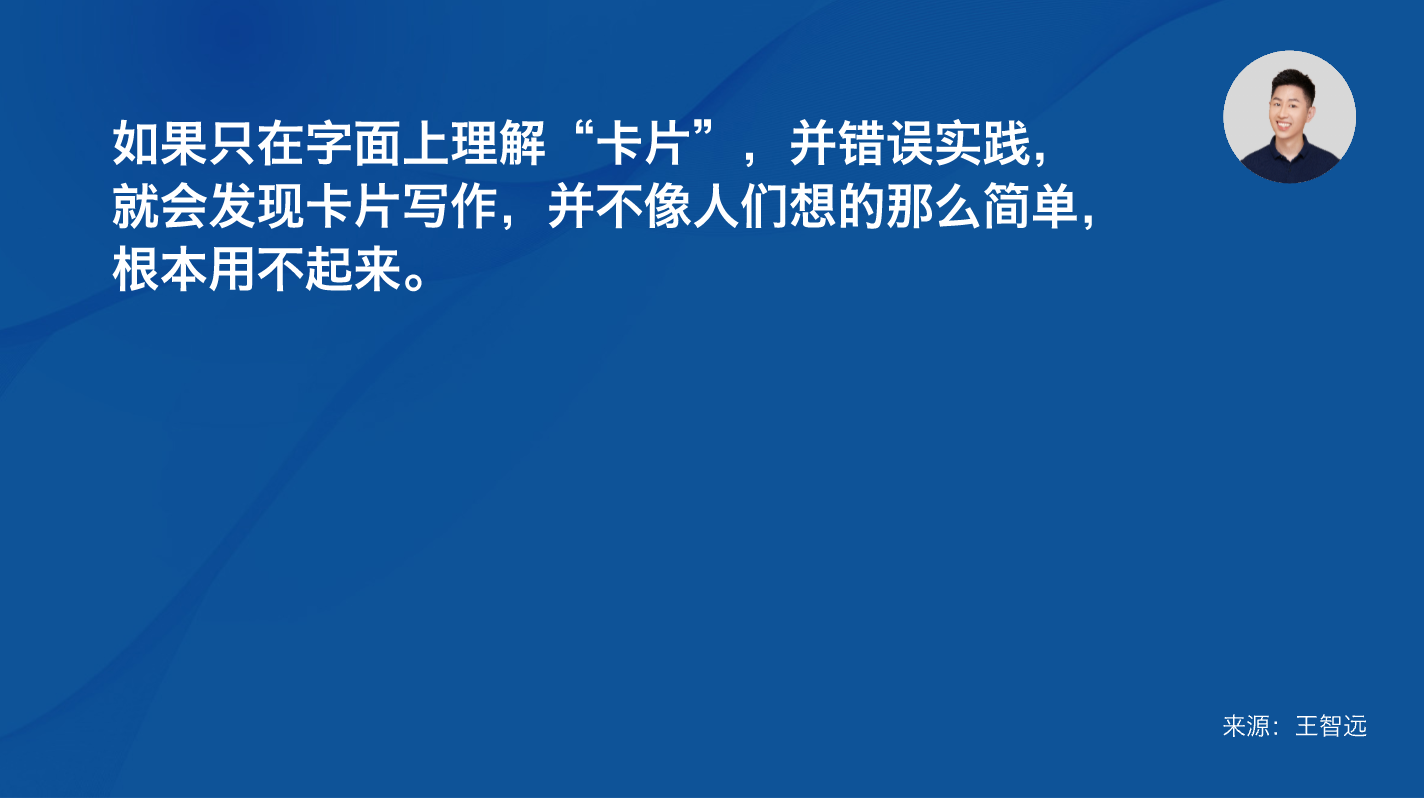 如果只在字面上理解“卡片”，并错误实践，就会发现卡片写作，并不像人们想的那么简单，根本用不起来。

来源：王智远